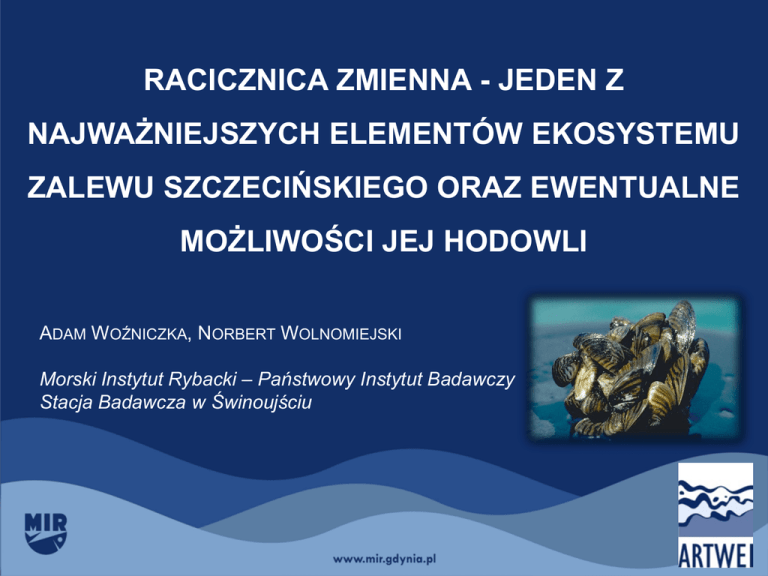 RACICZNICA ZMIENNA - JEDEN Z NAJWAŻNIEJSZYCH ELEMENTÓW EKOSYSTEMU ZALEWU SZCZECIŃSKIEGO ORAZ EWENTUALNE MOŻLIWOŚCI JEJ HODOWLI

ADAM WOŹNICZKA, NORBERT WOLNOMIEJSKI

Morski Instytut Rybacki – Państwowy Instytut Badawczy
Stacja Badawcza w Świnoujściu

MIR

www.mir.gdynia.pl

ARTWEI